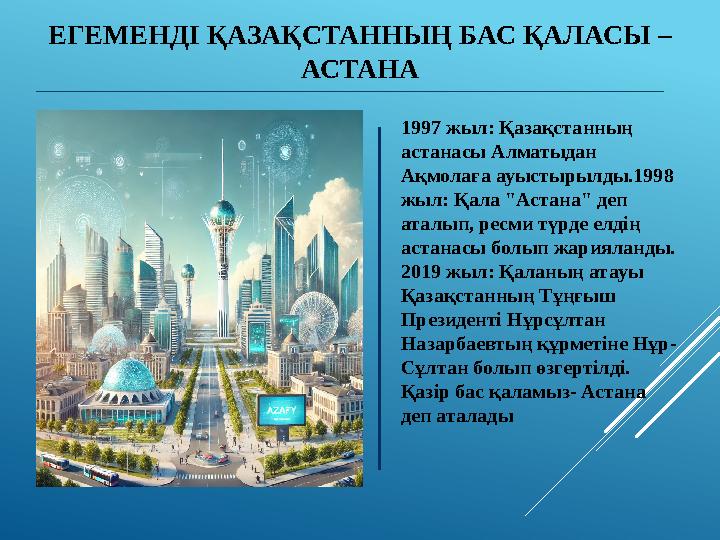 ЕГЕМЕНДІ ҚАЗАҚСТАННЫҢ БАС ҚАЛАСЫ – АСТАНА

AZAFY

1997 жыл: Қазақстанның астанасы Алматыдан Ақмолаға ауыстырылды.1998 жыл: Қала "Астана" деп аталып, ресми түрде елдің астанасы болып жарияланды. 2019 жыл: Қаланың атауы Қазақстанның Тұңғыш Президенті Нұрсұлтан Назарбаевтың құрметіне Нұр-Сұлтан болып өзгертілді. Қазір бас қаламыз- Астана деп аталады